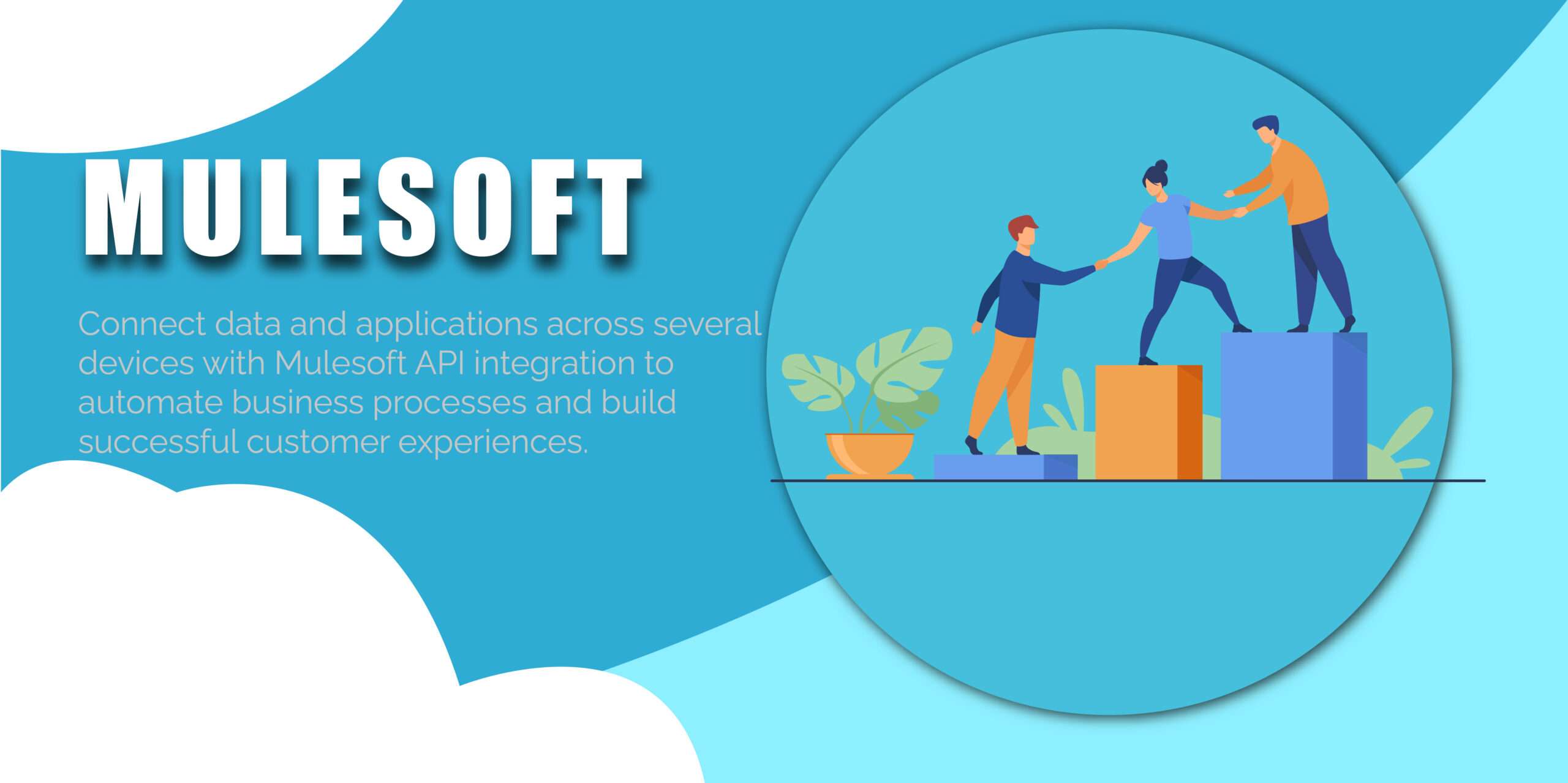 MULESOFT

Connect data and applications across several devices with Mulesoft API integration to automate business processes and build successful customer experiences.